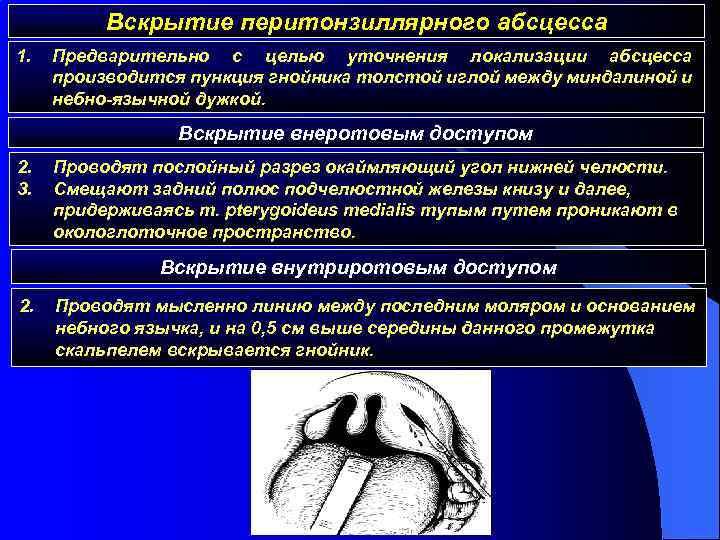 Вскрытие перитонзиллярного абсцесса

1. Предварительно с целью уточнения локализации абсцесса производится пункция гнойника толстой иглой между миндалиной и небно-язычной дужкой.

Вскрытие внеротовым доступом

2. Проводят послойный разрез окаймляющий угол нижней челюсти.
3. Смещают задний полюс подчелюстной железы книзу и далее, придерживаясь m. pterygoideus medialis тупым путем проникают в окологлоточное пространство.

Вскрытие внутриротовым доступом

2. Проводят мысленно линию между последним моляром и основанием небного язычка, и на 0,5 см выше середины данного промежутка скальпелем вскрывается гнойник.